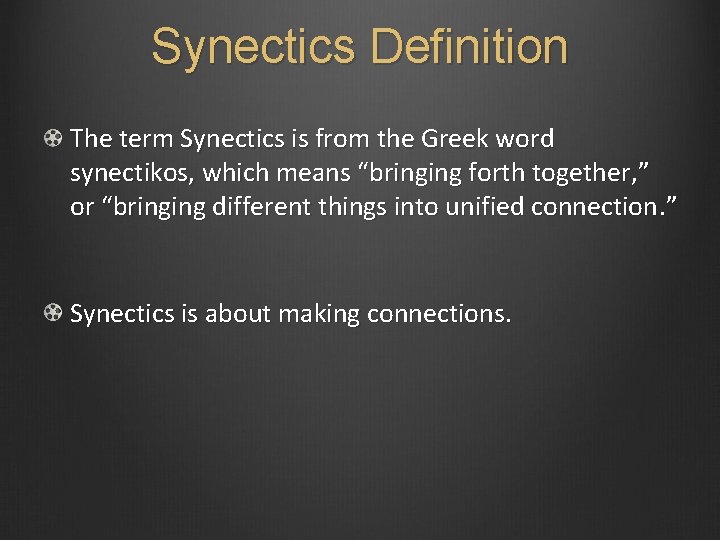 Synectics Definition

The term Synectics is from the Greek word synectikos, which means “bringing forth together,” or “bringing different things into unified connection.”

Synectics is about making connections.